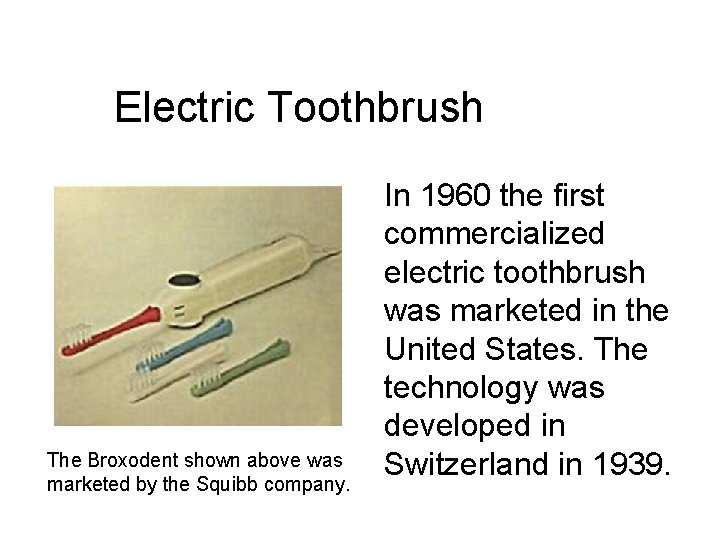 Electric Toothbrush

The Broxodent shown above was marketed by the Squibb company.

In 1960 the first commercialized electric toothbrush was marketed in the United States. The technology was developed in Switzerland in 1939.